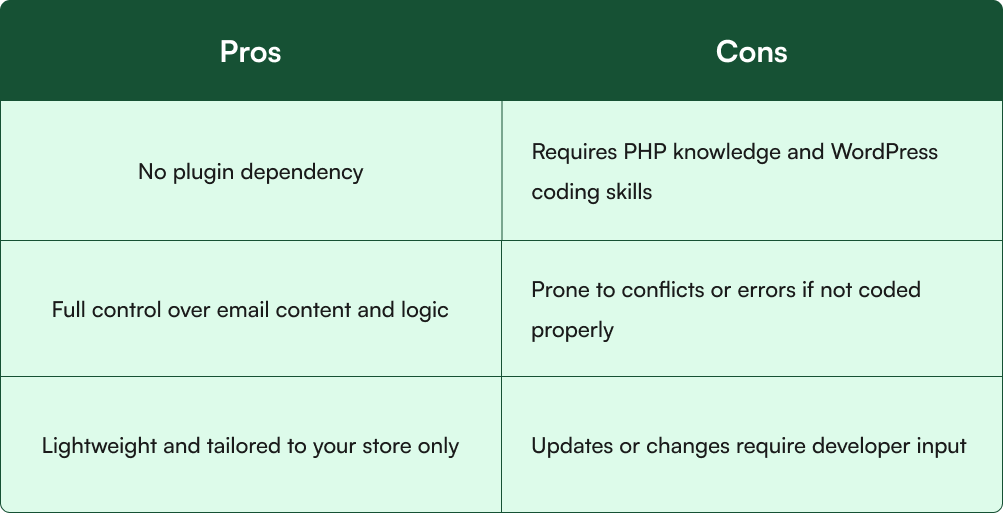 | Pros | Cons |
|---|---|
| No plugin dependency | Requires PHP knowledge and WordPress coding skills |
| Full control over email content and logic | Prone to conflicts or errors if not coded properly |
| Lightweight and tailored to your store only | Updates or changes require developer input |